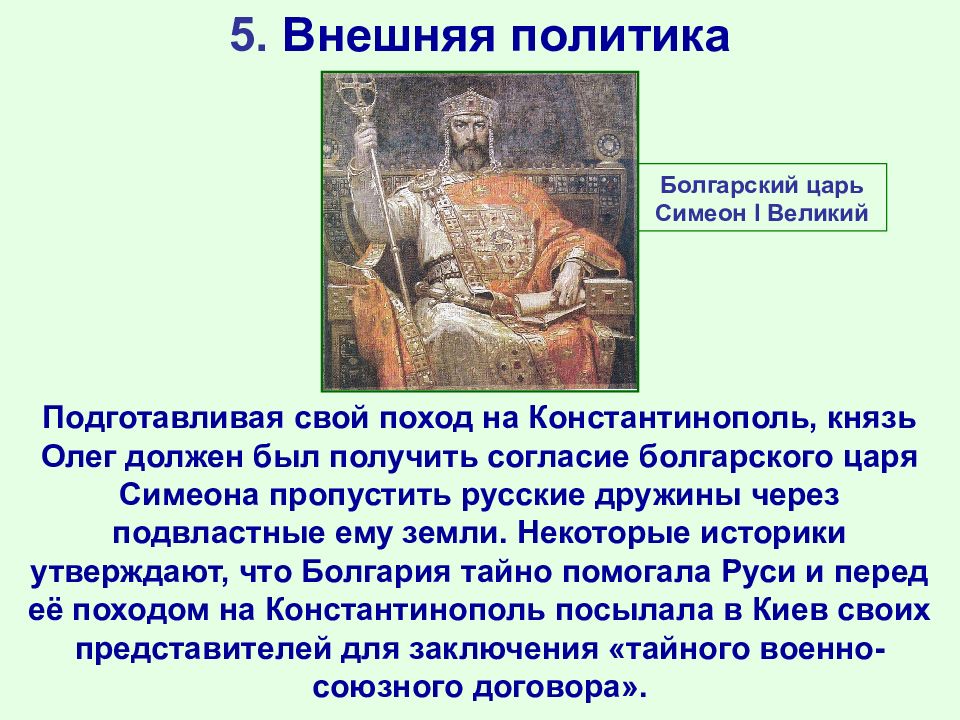 5. Внешняя политика

Болгарский царь Симеон I Великий

Подготавливая свой поход на Константинополь, князь Олег должен был получить согласие болгарского царя Симеона пропустить русские дружины через подвластные ему земли. Некоторые историки утверждают, что Болгария тайно помогала Руси и перед её походом на Константинополь посылала в Киев своих представителей для заключения «тайного военно-союзного договора».